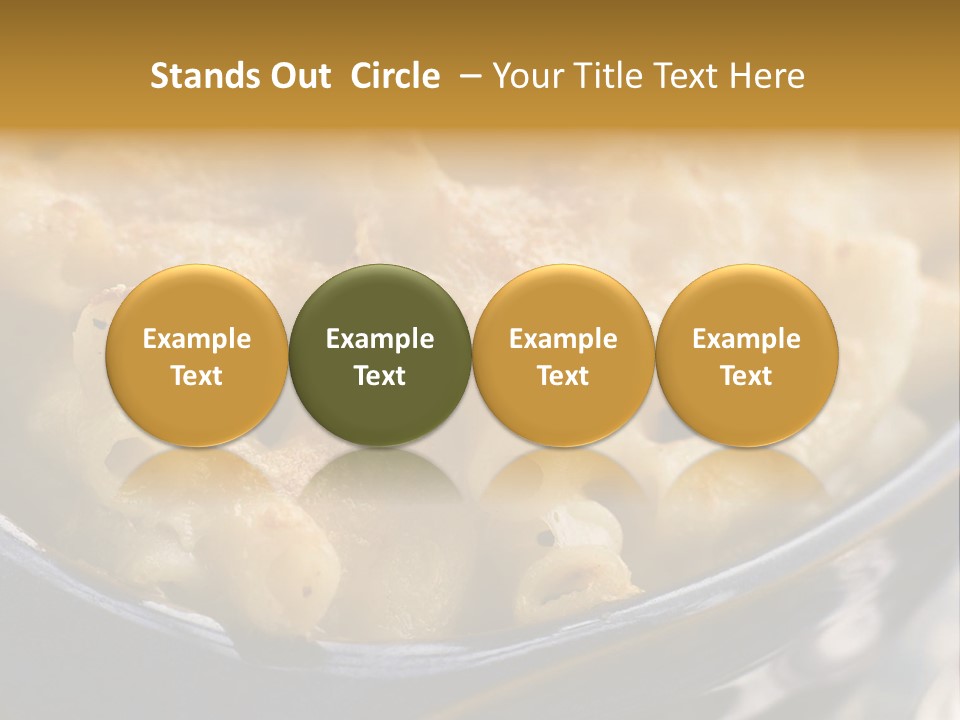 Stands Out Circle – Your Title Text Here

Example Text

Example Text

Example Text

Example Text